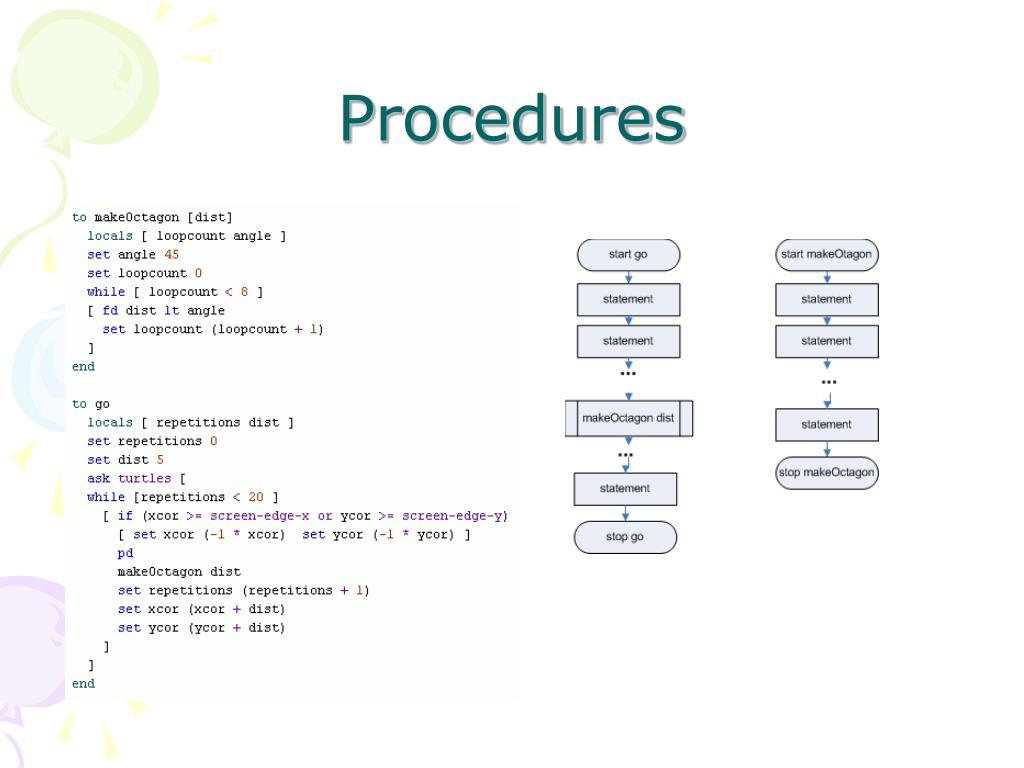 Procedures

to makeOctagon [dist]
  locals [ loopcount angle ]
  set angle 45
  set loopcount 0
  while [ loopcount < 8 ]
  [ fd dist lt angle
    set loopcount (loopcount + 1)
  ]
end

to go
  locals [ repetitions dist ]
  set repetitions 0
  set dist 5
  ask turtles [
  while [repetitions < 20 ]
    [ if (xcor >= screen-edge-x or ycor >= screen-edge-y)
      [ set xcor (-1 * xcor)  set ycor (-1 * ycor) ]
      pd
      makeOctagon dist
      set repetitions (repetitions + 1)
      set xcor (xcor + dist)
      set ycor (ycor + dist)
    ]
  ]
end

start go
statement
statement
...
makeOctagon dist
...
statement
stop go

start makeOtagon
statement
statement
...
statement
stop makeOctagon